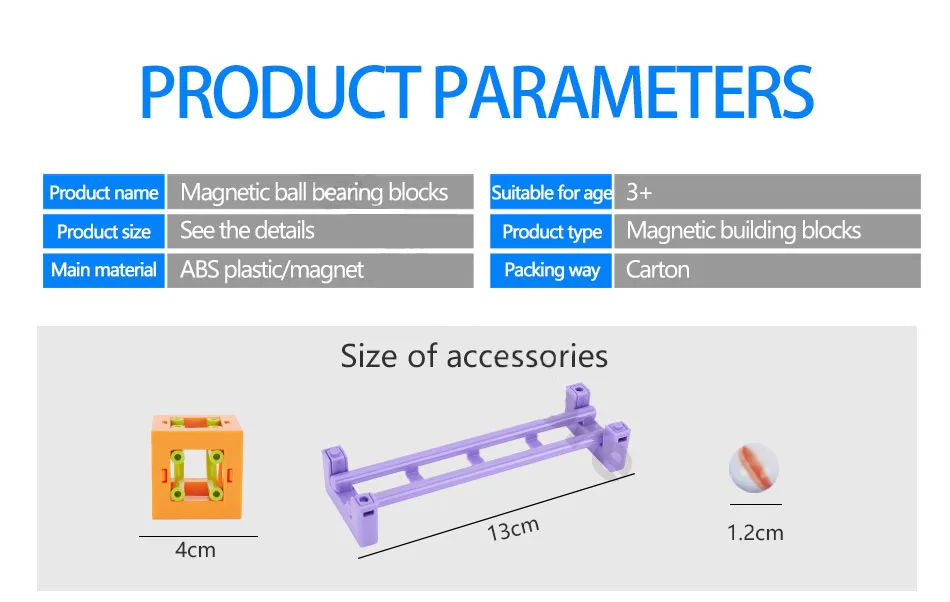 PRODUCT PARAMETERS

| Product name | Magnetic ball bearing blocks |
|---|---|
| Product size | See the details |
| Main material | ABS plastic/magnet |

| Suitable for age | 3+ |
|---|---|
| Product type | Magnetic building blocks |
| Packing way | Carton |

Size of accessories

4cm

13cm

1.2cm